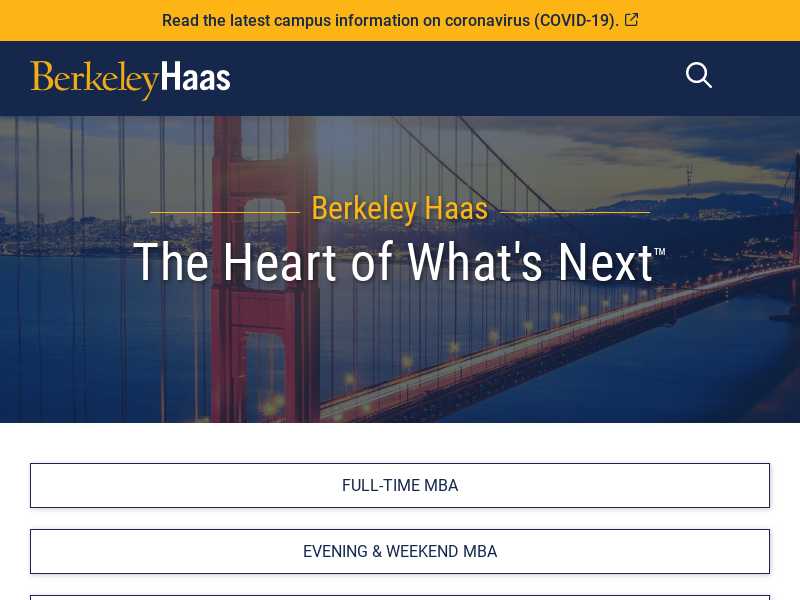 Read the latest campus information on coronavirus (COVID-19).

BerkeleyHaas

Berkeley Haas

The Heart of What's Next™

FULL-TIME MBA

EVENING & WEEKEND MBA